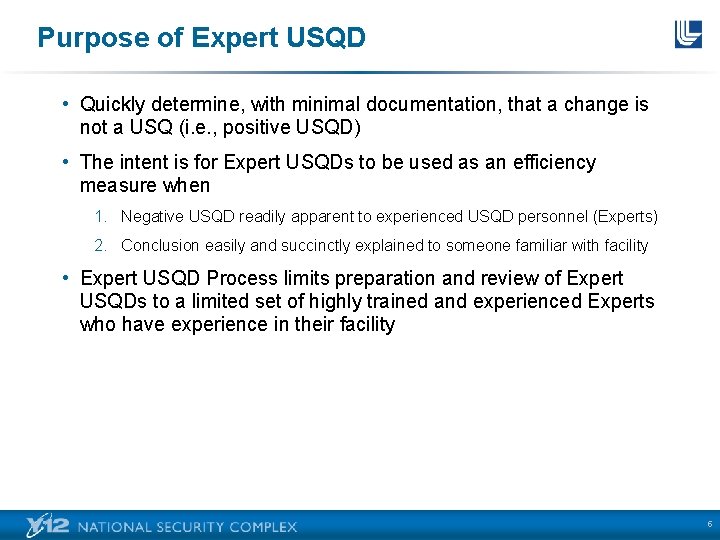 Purpose of Expert USQD

• Quickly determine, with minimal documentation, that a change is not a USQ (i.e., positive USQD)

• The intent is for Expert USQDs to be used as an efficiency measure when

1. Negative USQD readily apparent to experienced USQD personnel (Experts)

2. Conclusion easily and succinctly explained to someone familiar with facility

• Expert USQD Process limits preparation and review of Expert USQDs to a limited set of highly trained and experienced Experts who have experience in their facility

Y-12 NATIONAL SECURITY COMPLEX

6